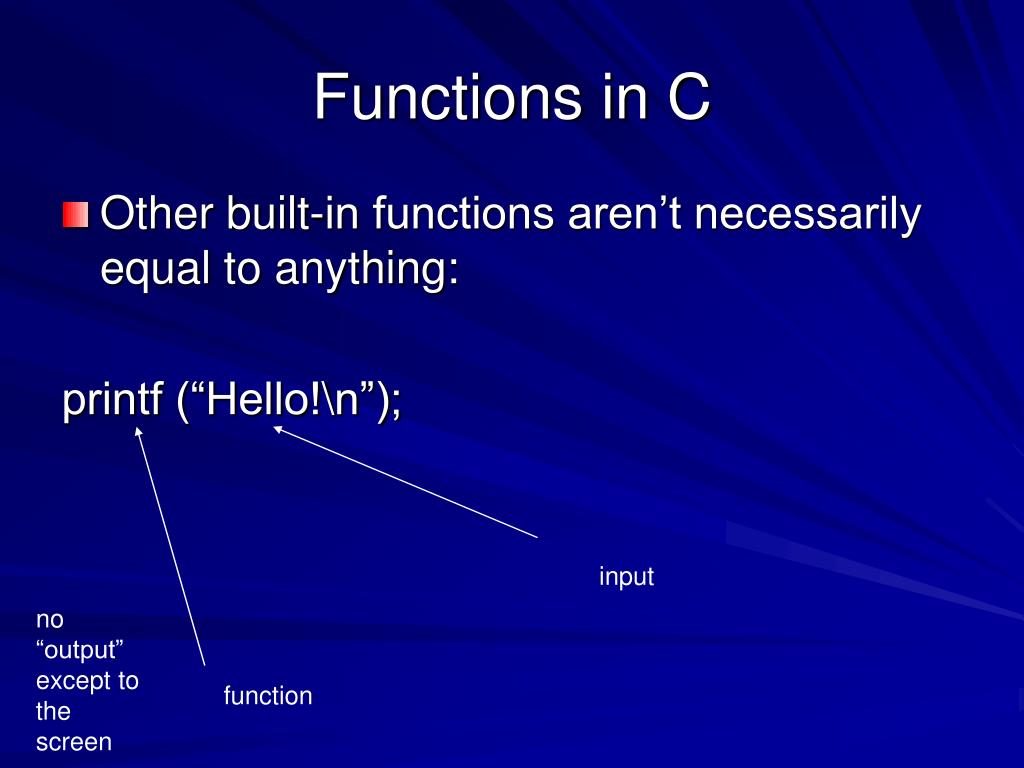 Functions in C

Other built-in functions aren’t necessarily equal to anything:

printf (“Hello!\n”);

input

no “output” except to the screen

function